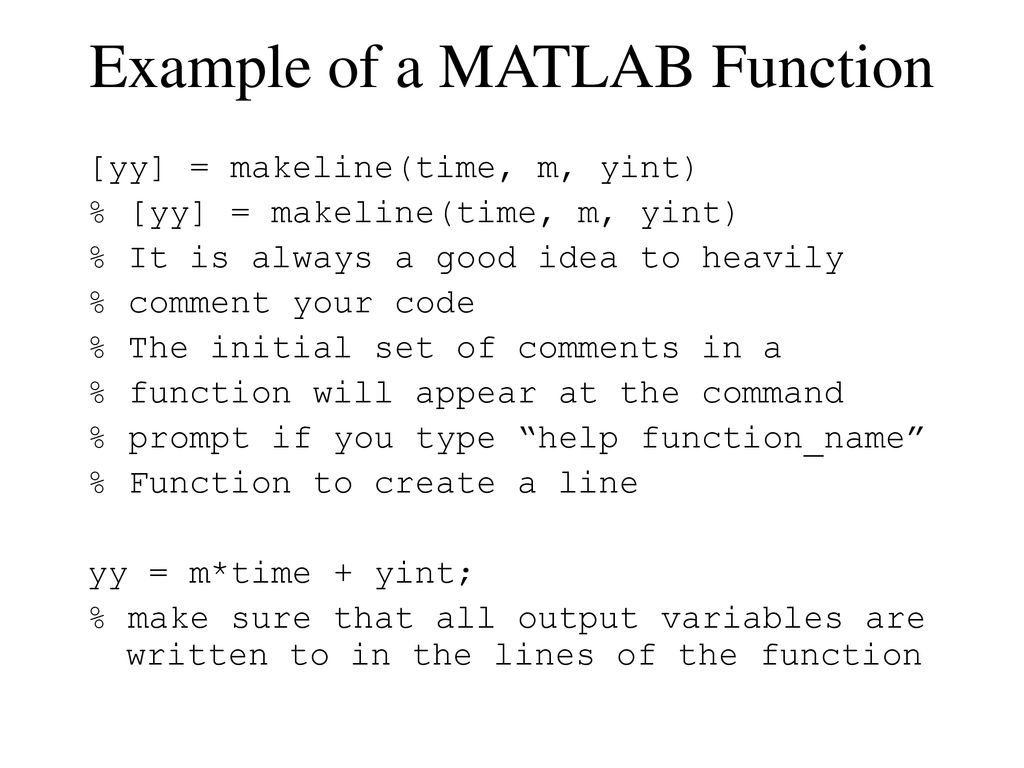 Example of a MATLAB Function

[yy] = makeline(time, m, yint)
% [yy] = makeline(time, m, yint)
% It is always a good idea to heavily
% comment your code
% The initial set of comments in a
% function will appear at the command
% prompt if you type “help function_name”
% Function to create a line

yy = m*time + yint;
% make sure that all output variables are written to in the lines of the function